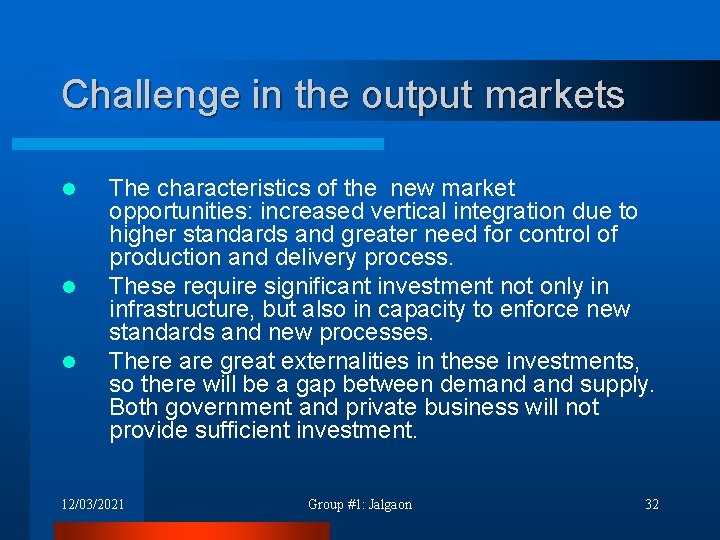 Challenge in the output markets

- The characteristics of the new market opportunities: increased vertical integration due to higher standards and greater need for control of production and delivery process.
- These require significant investment not only in infrastructure, but also in capacity to enforce new standards and new processes.
- There are great externalities in these investments, so there will be a gap between demand and supply. Both government and private business will not provide sufficient investment.

12/03/2021 Group #1: Jalgaon 32